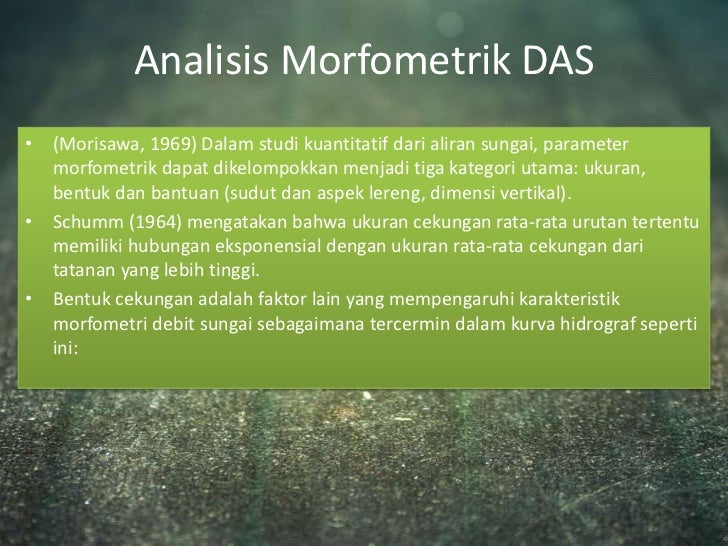 Analisis Morfometrik DAS

• (Morisawa, 1969) Dalam studi kuantitatif dari aliran sungai, parameter morfometrik dapat dikelompokkan menjadi tiga kategori utama: ukuran, bentuk dan bantuan (sudut dan aspek lereng, dimensi vertikal).
• Schumm (1964) mengatakan bahwa ukuran cekungan rata-rata urutan tertentu memiliki hubungan eksponensial dengan ukuran rata-rata cekungan dari tatanan yang lebih tinggi.
• Bentuk cekungan adalah faktor lain yang mempengaruhi karakteristik morfometri debit sungai sebagaimana tercermin dalam kurva hidrograf seperti ini: